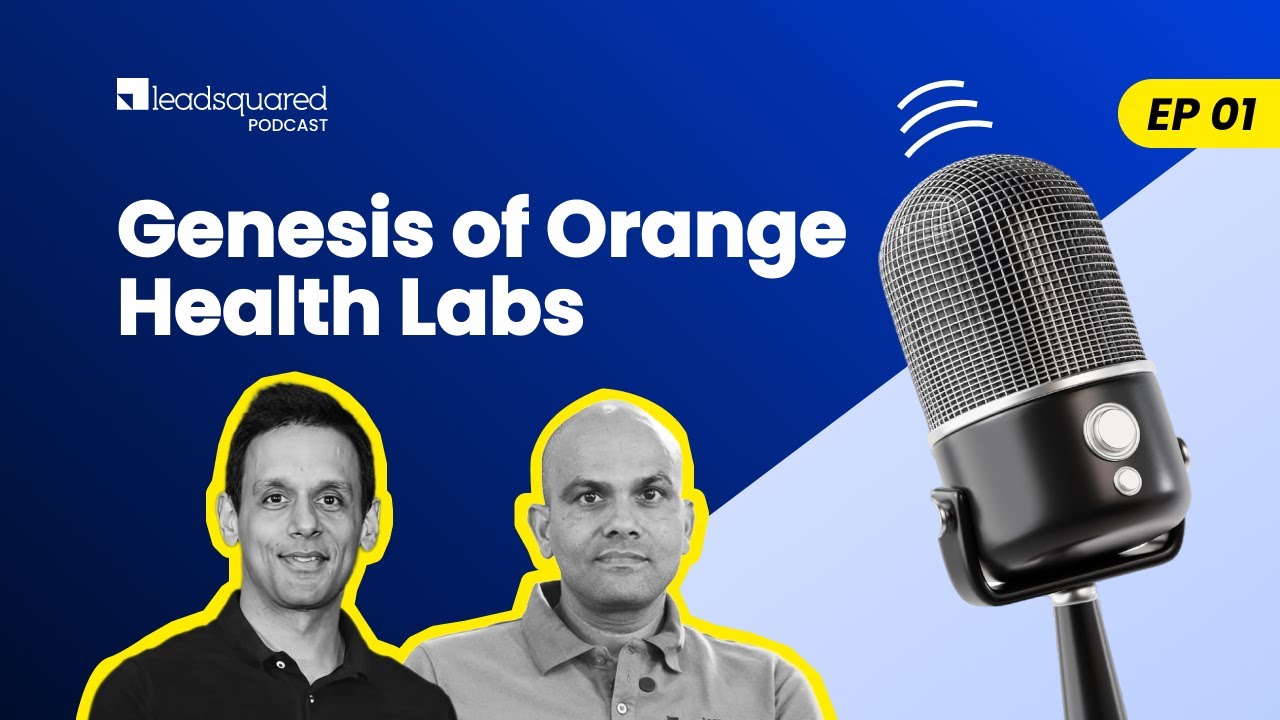 leadsquared
PODCAST

EP 01

Genesis of Orange Health Labs